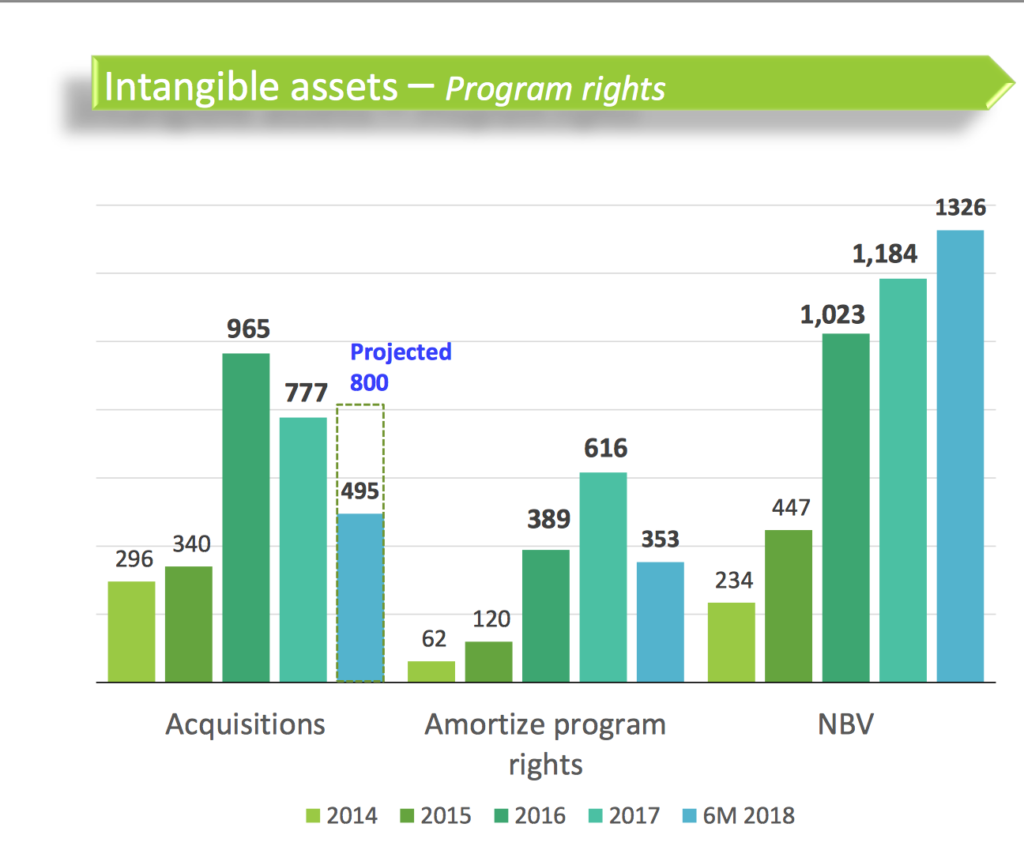 Intangible assets – Program rights

296
340
965
777
Projected 800
495
62
120
389
616
353
234
447
1,023
1,184
1326

Acquisitions
Amortize program rights
NBV

2014 2015 2016 2017 6M 2018